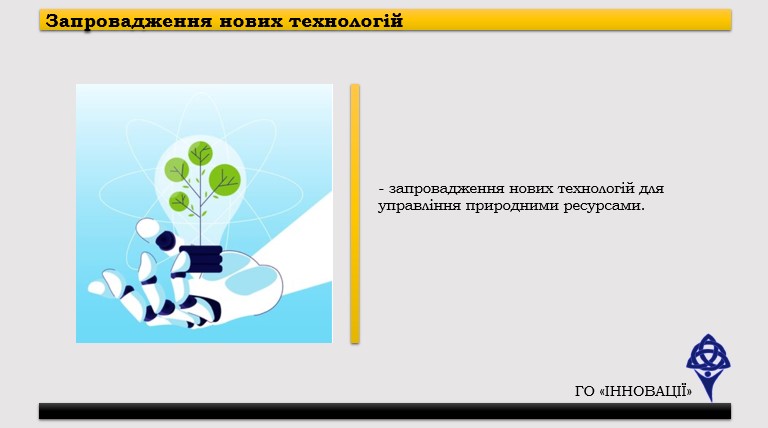 Запровадження нових технологій

- запровадження нових технологій для управління природними ресурсами.

ГО «ІННОВАЦІЇ»